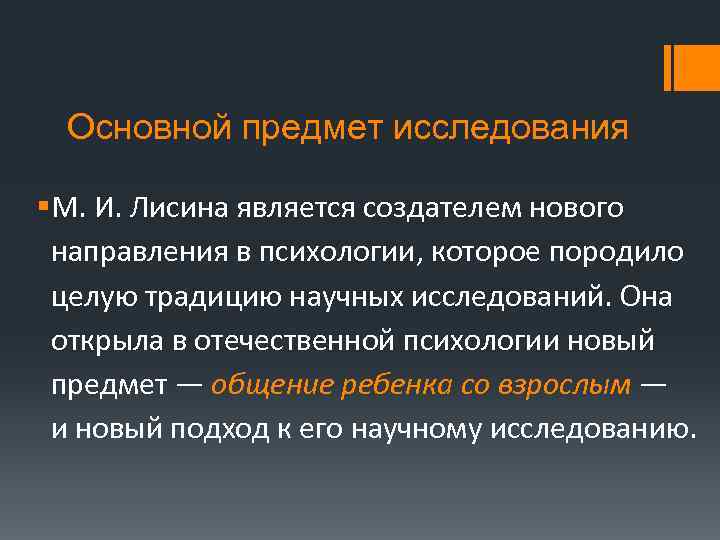 Основной предмет исследования

М. И. Лисина является создателем нового направления в психологии, которое породило целую традицию научных исследований. Она открыла в отечественной психологии новый предмет — общение ребенка со взрослым — и новый подход к его научному исследованию.